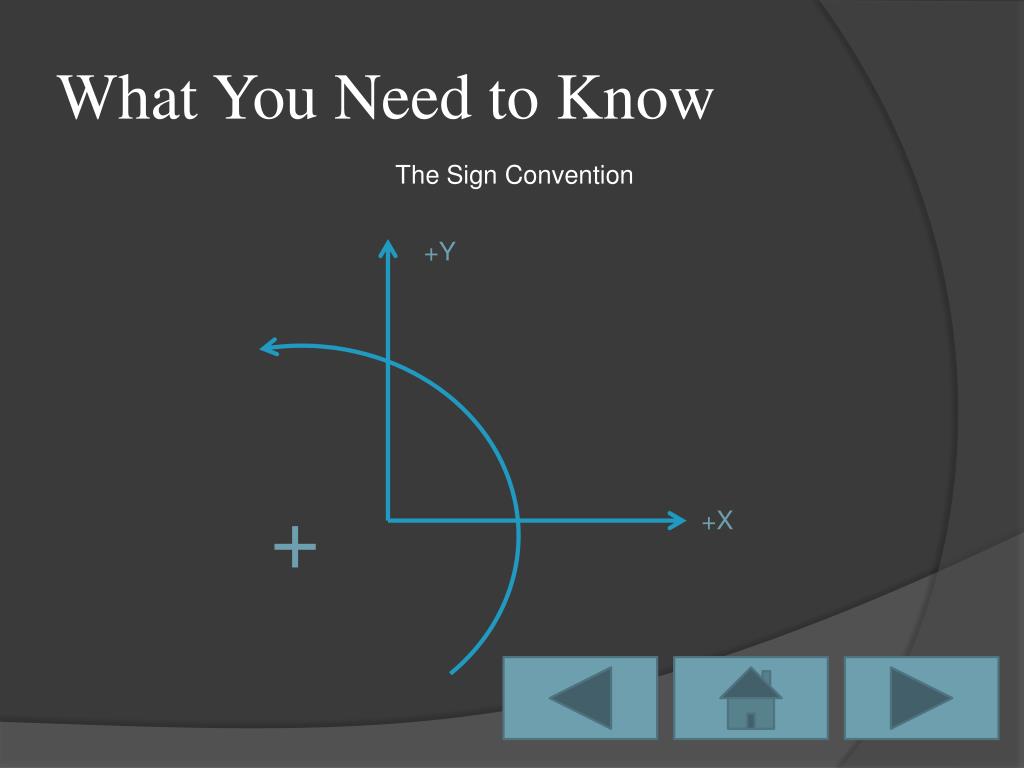 What You Need to Know

The Sign Convention

+Y

+X

+